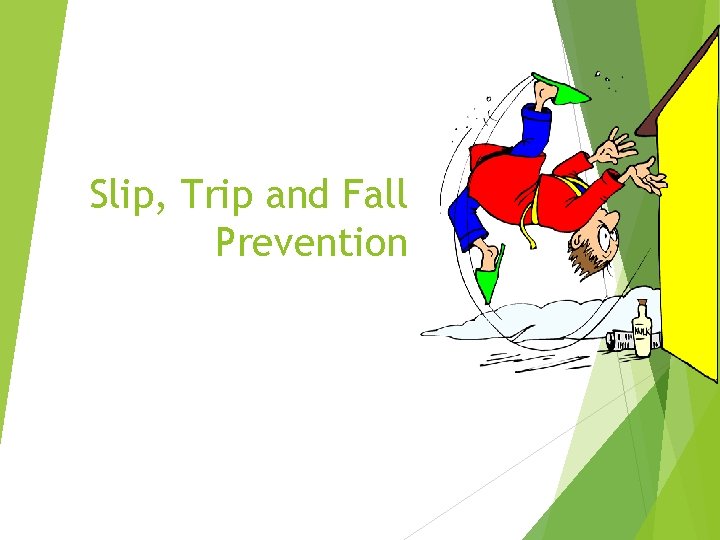 Slip, Trip and Fall Prevention

MILK